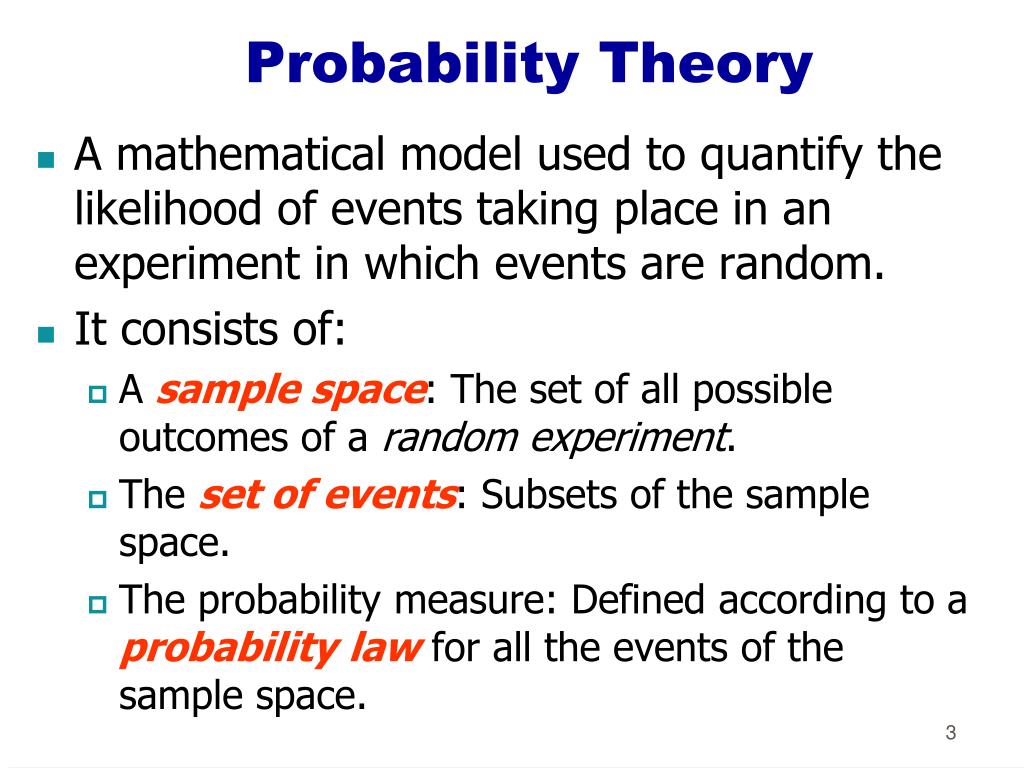 Probability Theory

A mathematical model used to quantify the likelihood of events taking place in an experiment in which events are random.

It consists of:

A sample space: The set of all possible outcomes of a random experiment.

The set of events: Subsets of the sample space.

The probability measure: Defined according to a probability law for all the events of the sample space.

3